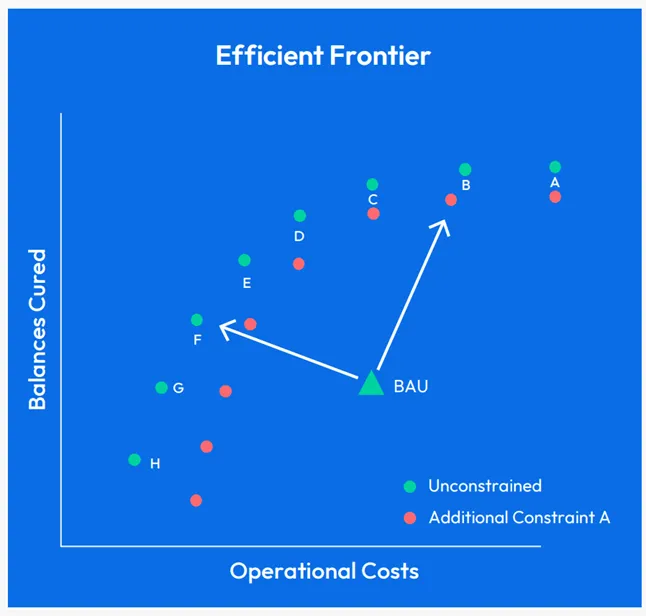 Efficient Frontier

Balances Cured

A
B
C
D
E
F
G
H
BAU

Unconstrained
Additional Constraint A

Operational Costs